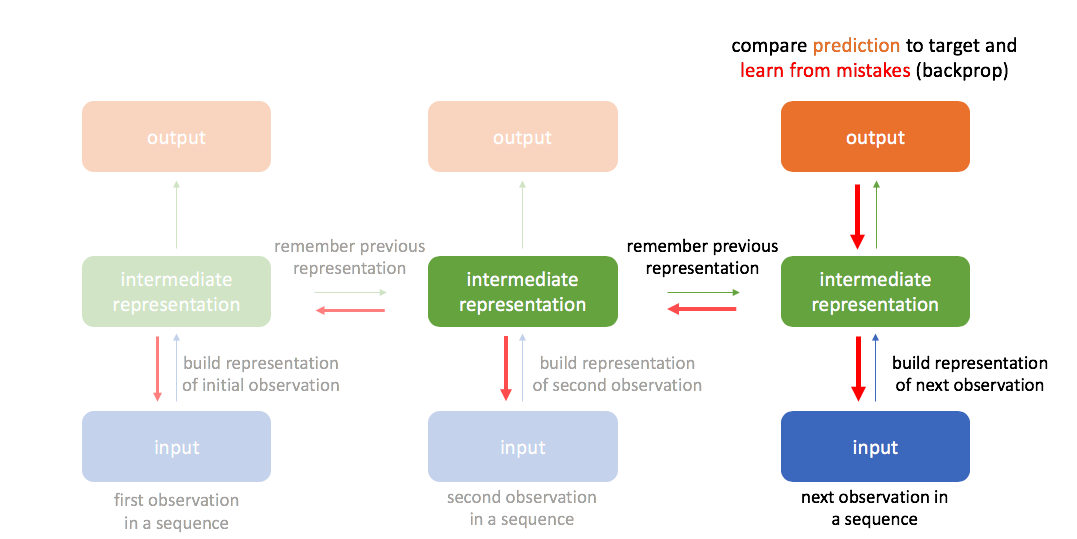 compare prediction to target and learn from mistakes (backprop)

output

output

output

remember previous representation

remember previous representation

intermediate representation

intermediate representation

intermediate representation

build representation of initial observation

build representation of second observation

build representation of next observation

input

input

input

first observation in a sequence

second observation in a sequence

next observation in a sequence